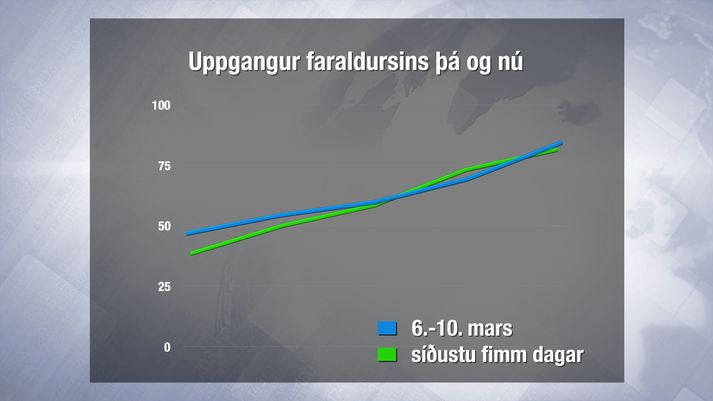 Uppgangur faraldursins þá og nú

100
75
50
25
0

6.-10. mars
síðustu fimm dagar